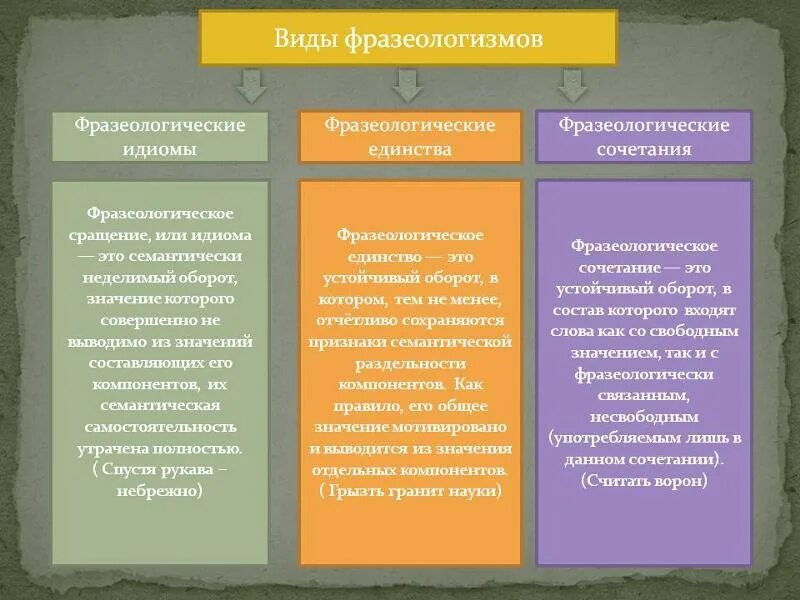 Виды фразеологизмов

Фразеологические идиомы

Фразеологическое сращение, или идиома — это семантически неделимый оборот, значение которого совершенно не выводимо из значений составляющих его компонентов, их семантическая самостоятельность утрачена полностью. ( Спустя рукава – небрежно)

Фразеологические единства

Фразеологическое единство — это устойчивый оборот, в котором, тем не менее, отчётливо сохраняются признаки семантической раздельности компонентов. Как правило, его общее значение мотивировано и выводится из значения отдельных компонентов. ( Грызть гранит науки)

Фразеологические сочетания

Фразеологическое сочетание — это устойчивый оборот, в состав которого входят слова как со свободным значением, так и с фразеологически связанным, несвободным (употребляемым лишь в данном сочетании). (Считать ворон)